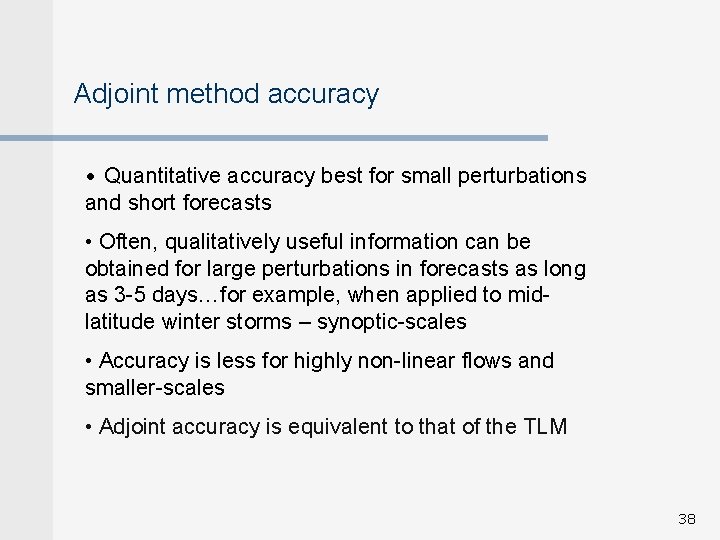 Adjoint method accuracy

• Quantitative accuracy best for small perturbations and short forecasts

• Often, qualitatively useful information can be obtained for large perturbations in forecasts as long as 3-5 days…for example, when applied to mid-latitude winter storms – synoptic-scales

• Accuracy is less for highly non-linear flows and smaller-scales

• Adjoint accuracy is equivalent to that of the TLM

38